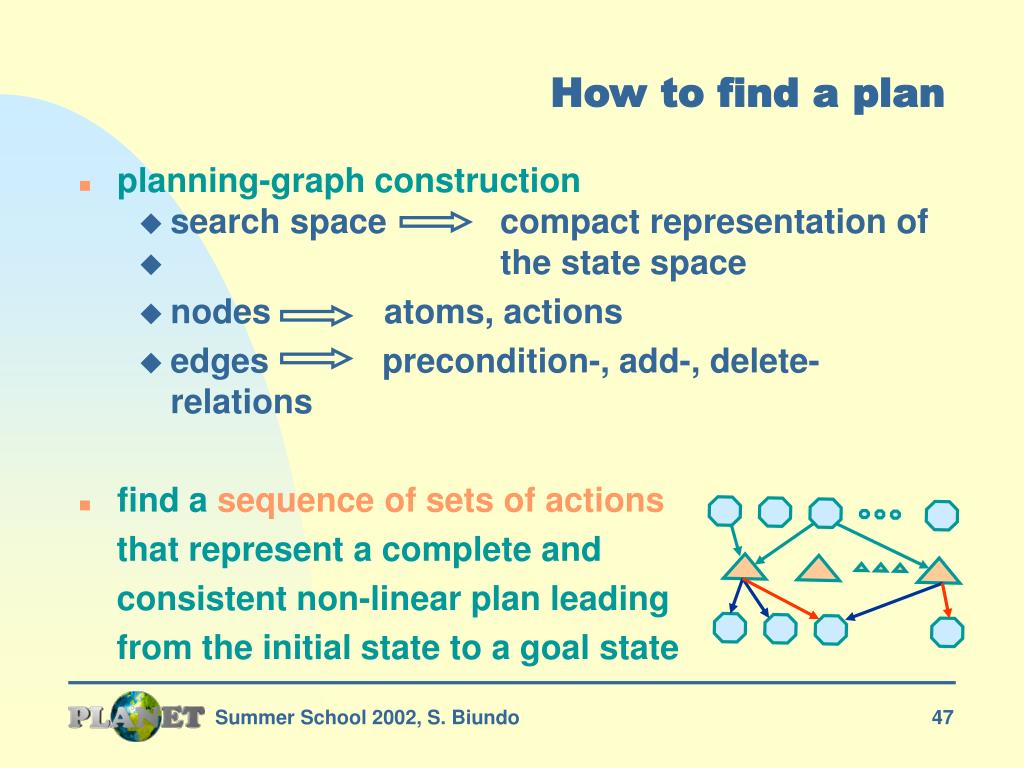 How to find a plan

planning-graph construction

search space $\Longrightarrow$ compact representation of the state space

nodes $\Longrightarrow$ atoms, actions

edges $\Longrightarrow$ precondition-, add-, delete-relations

find a sequence of sets of actions that represent a complete and consistent non-linear plan leading from the initial state to a goal state

PLANET Summer School 2002, S. Biundo 47